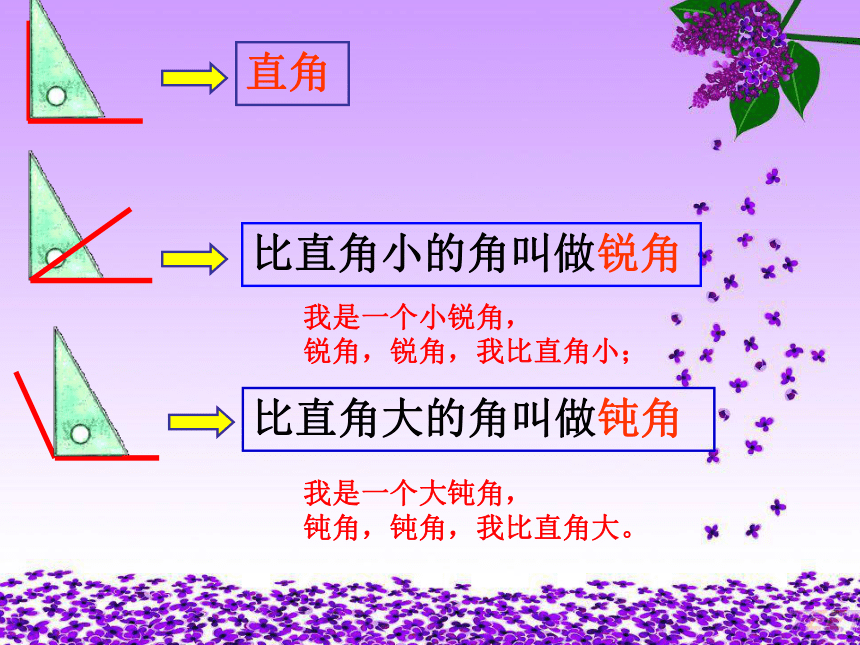 直角

比直角小的角叫做锐角

我是一个小锐角，
锐角，锐角，我比直角小；

比直角大的角叫做钝角

我是一个大钝角，
钝角，钝角，我比直角大。